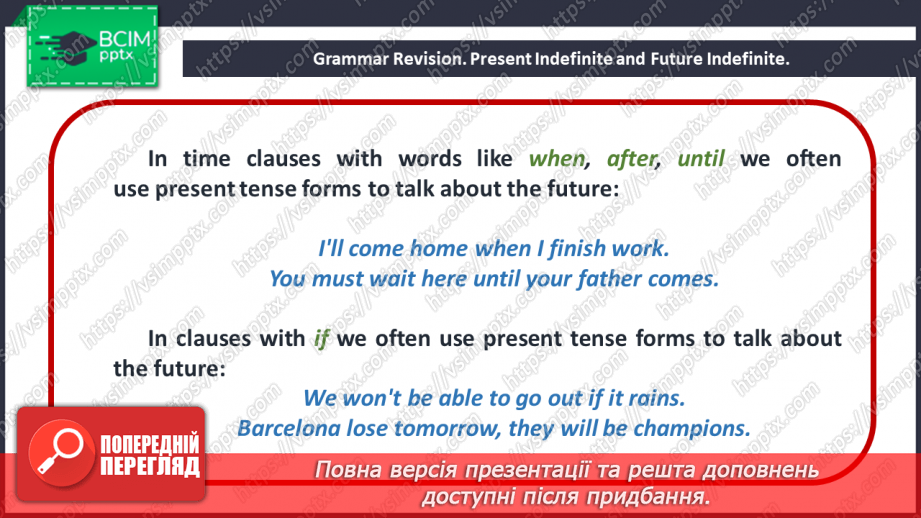 ВСІМ pptx

Grammar Revision. Present Indefinite and Future Indefinite.

In time clauses with words like when, after, until we often use present tense forms to talk about the future:

I'll come home when I finish work.
You must wait here until your father comes.

In clauses with if we often use present tense forms to talk about the future:

We won't be able to go out if it rains.
Barcelona lose tomorrow, they will be champions.

ПОПЕРЕДНІЙ ПЕРЕГЛЯД

Повна версія презентації та решта доповнень доступні після придбання.

https://vsimpptx.com